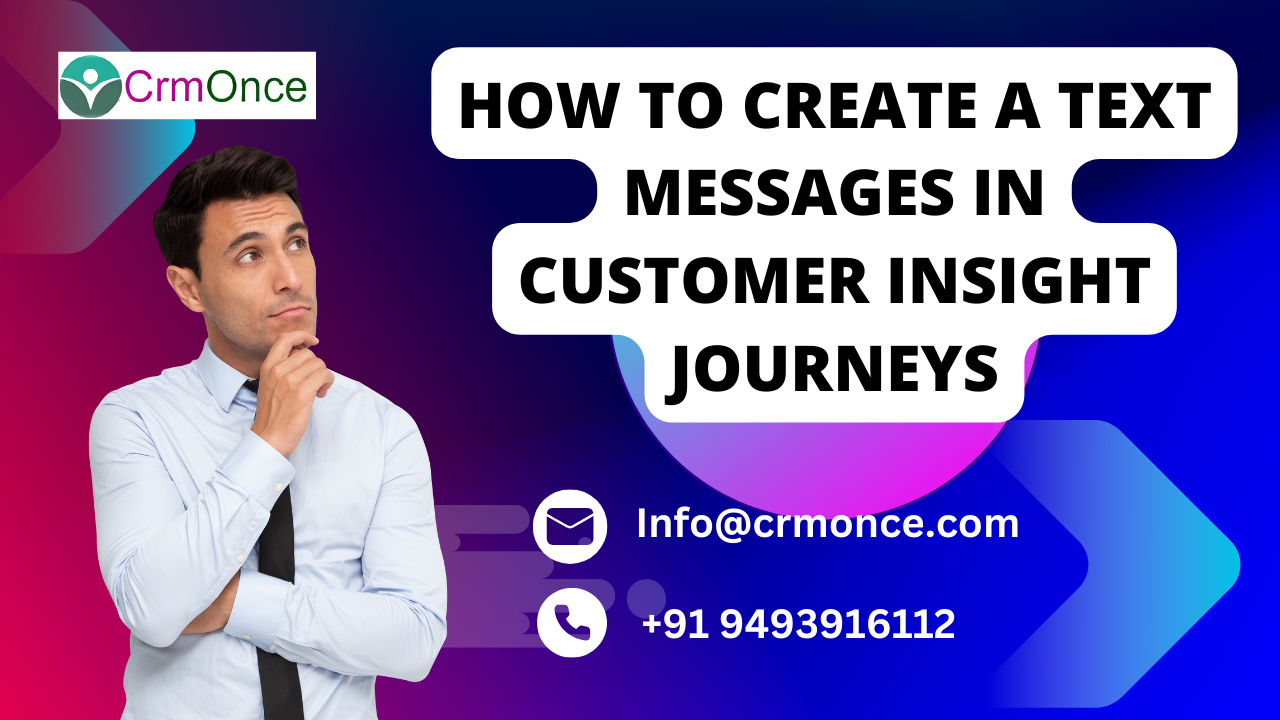 CrmOnce

HOW TO CREATE A TEXT MESSAGES IN CUSTOMER INSIGHT JOURNEYS

Info@crmonce.com

+91 9493916112